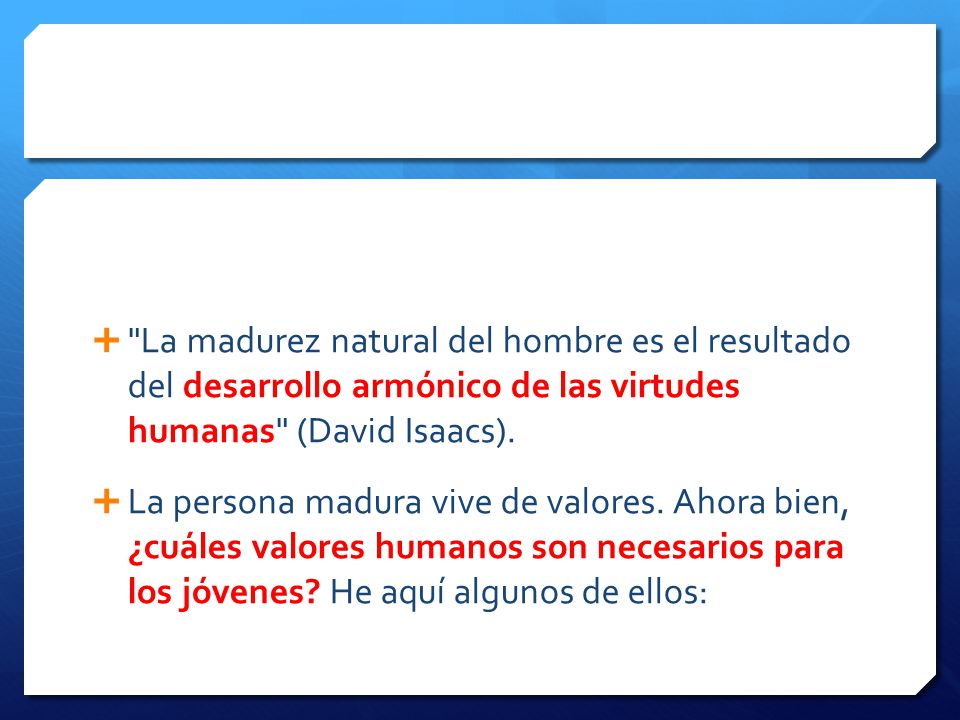 "La madurez natural del hombre es el resultado del desarrollo armónico de las virtudes humanas" (David Isaacs).

La persona madura vive de valores. Ahora bien, ¿cuáles valores humanos son necesarios para los jóvenes? He aquí algunos de ellos: